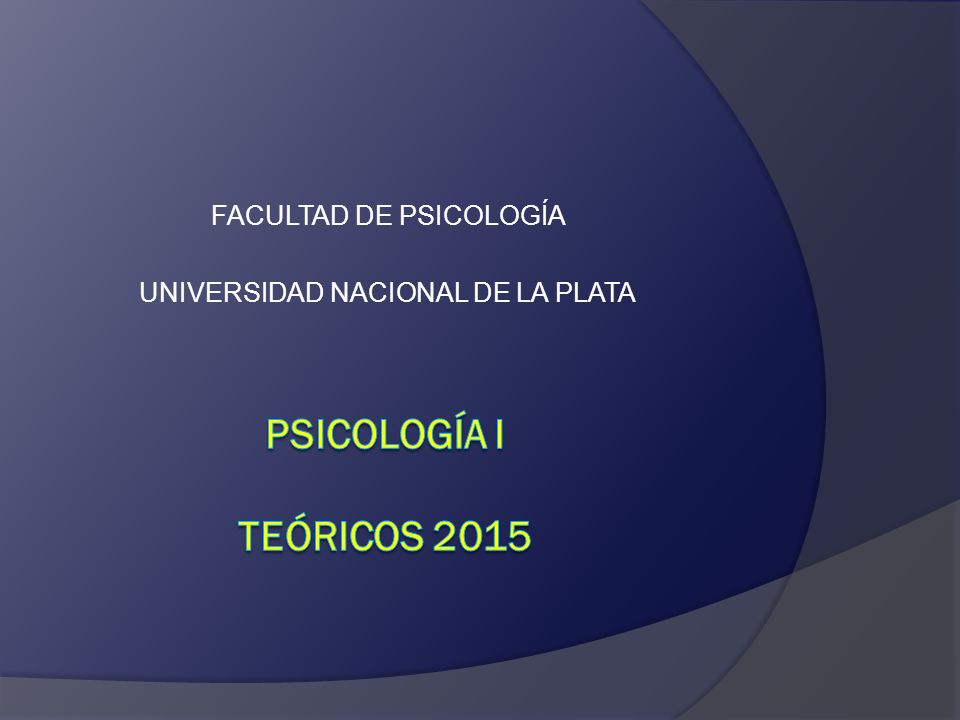 FACULTAD DE PSICOLOGÍA

UNIVERSIDAD NACIONAL DE LA PLATA

PSICOLOGÍA I

TEÓRICOS 2015